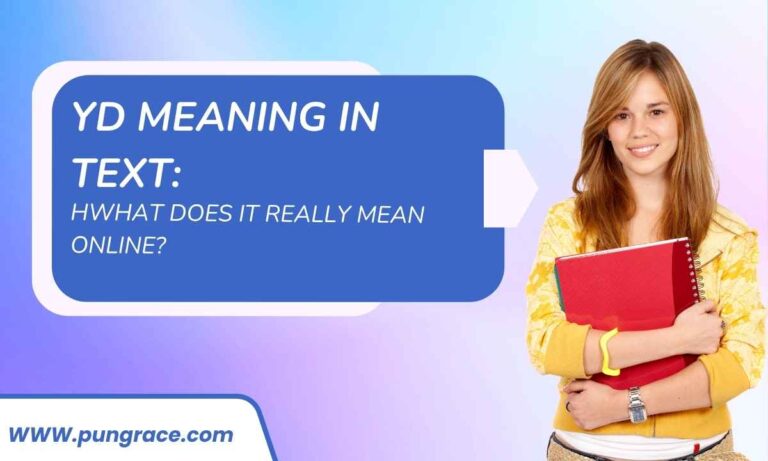 YD MEANING IN TEXT:
HWHAT DOES IT REALLY MEAN ONLINE?

WWW.pungrace.com